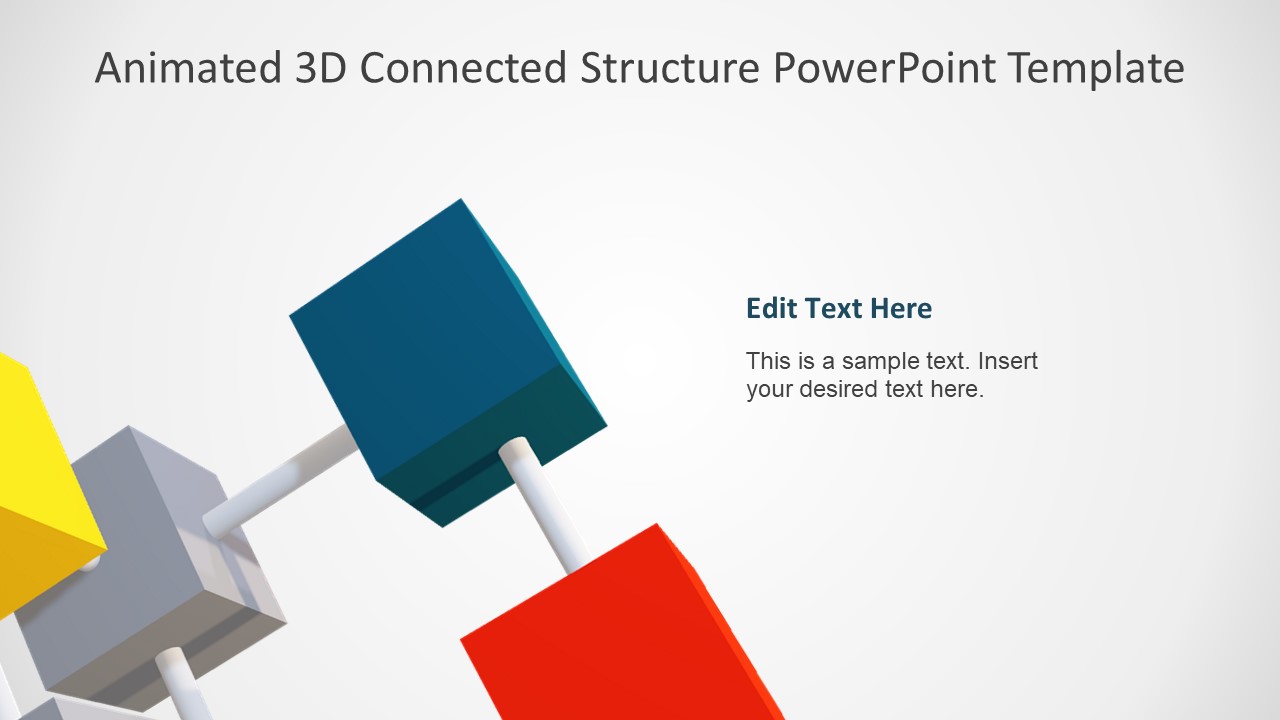 Animated 3D Connected Structure PowerPoint Template

Edit Text Here

This is a sample text. Insert your desired text here.